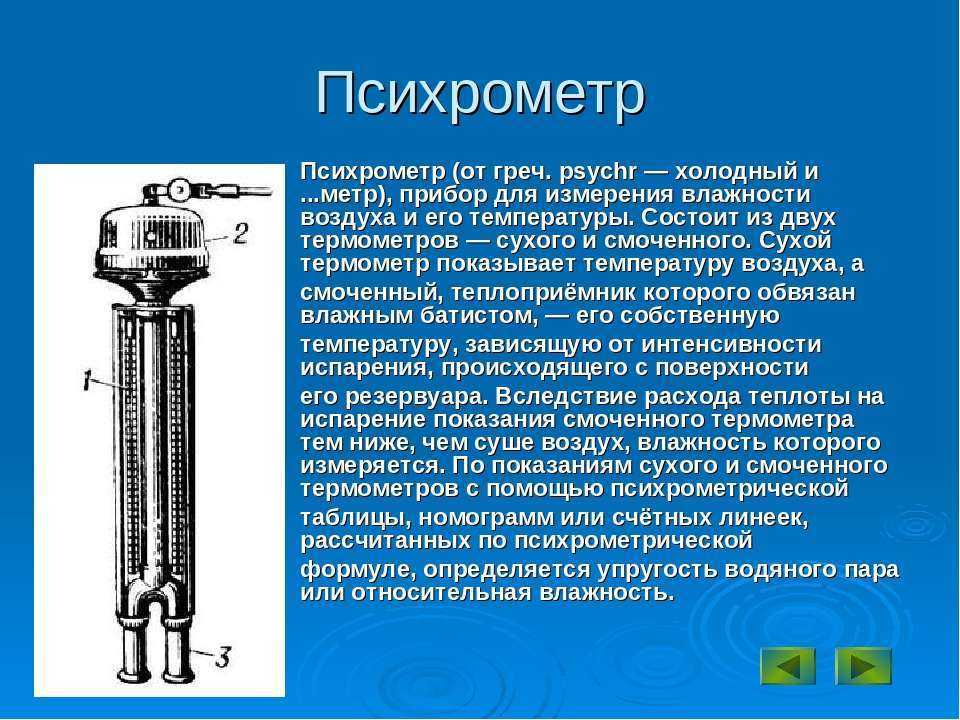 Психрометр

2

1

3

Психрометр (от греч. psychr — холодный и ...метр), прибор для измерения влажности воздуха и его температуры. Состоит из двух термометров — сухого и смоченного. Сухой термометр показывает температуру воздуха, а смоченный, теплоприёмник которого обвязан влажным батистом, — его собственную температуру, зависящую от интенсивности испарения, происходящего с поверхности его резервуара. Вследствие расхода теплоты на испарение показания смоченного термометра тем ниже, чем суше воздух, влажность которого измеряется. По показаниям сухого и смоченного термометров с помощью психрометрической таблицы, номограмм или счётных линеек, рассчитанных по психрометрической формуле, определяется упругость водяного пара или относительная влажность.